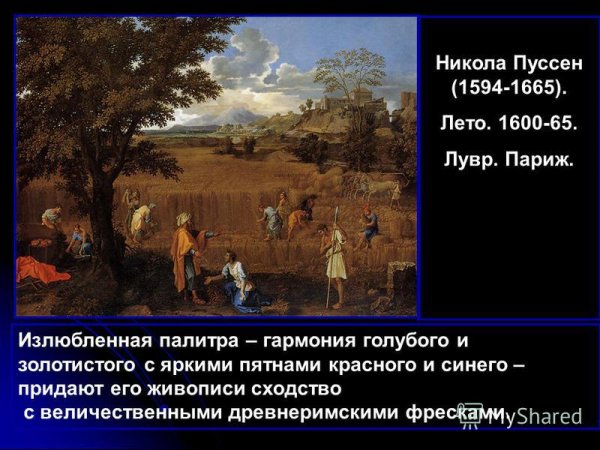 Никола Пуссен (1594-1665).

Лето. 1600-65.

Лувр. Париж.

Излюбленная палитра – гармония голубого и золотистого с яркими пятнами красного и синего – придают его живописи сходство с величественными древнеримскими фресками.

MyShared